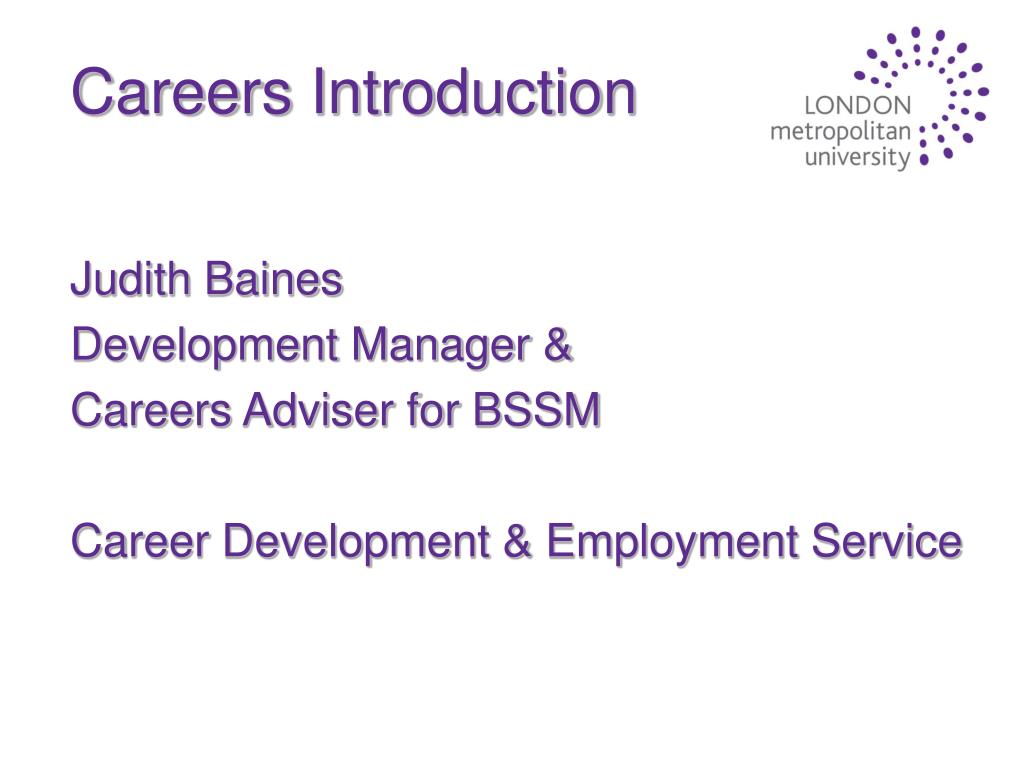 Careers Introduction

LONDON
metropolitan
university

Judith Baines
Development Manager &
Careers Adviser for BSSM

Career Development & Employment Service